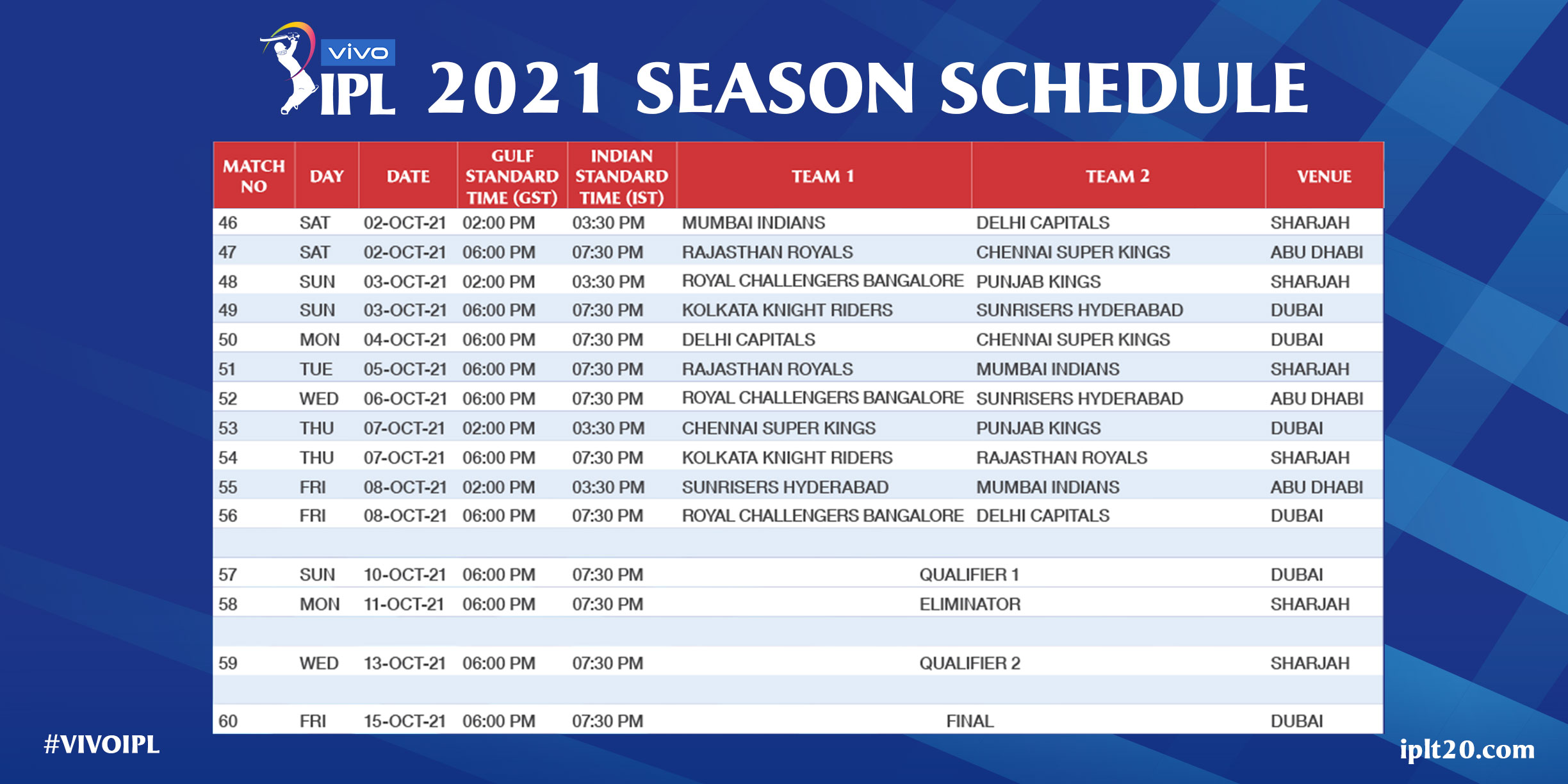 vivo IPL 2021 SEASON SCHEDULE

| MATCH NO | DAY | DATE | GULF STANDARD TIME (GST) | INDIAN STANDARD TIME (IST) | TEAM 1 | TEAM 2 | VENUE |
|---|---|---|---|---|---|---|---|
| 46 | SAT | 02-OCT-21 | 02:00 PM | 03:30 PM | MUMBAI INDIANS | DELHI CAPITALS | SHARJAH |
| 47 | SAT | 02-OCT-21 | 06:00 PM | 07:30 PM | RAJASTHAN ROYALS | CHENNAI SUPER KINGS | ABU DHABI |
| 48 | SUN | 03-OCT-21 | 02:00 PM | 03:30 PM | ROYAL CHALLENGERS BANGALORE | PUNJAB KINGS | SHARJAH |
| 49 | SUN | 03-OCT-21 | 06:00 PM | 07:30 PM | KOLKATA KNIGHT RIDERS | SUNRISERS HYDERABAD | DUBAI |
| 50 | MON | 04-OCT-21 | 06:00 PM | 07:30 PM | DELHI CAPITALS | CHENNAI SUPER KINGS | DUBAI |
| 51 | TUE | 05-OCT-21 | 06:00 PM | 07:30 PM | RAJASTHAN ROYALS | MUMBAI INDIANS | SHARJAH |
| 52 | WED | 06-OCT-21 | 06:00 PM | 07:30 PM | ROYAL CHALLENGERS BANGALORE | SUNRISERS HYDERABAD | ABU DHABI |
| 53 | THU | 07-OCT-21 | 02:00 PM | 03:30 PM | CHENNAI SUPER KINGS | PUNJAB KINGS | DUBAI |
| 54 | THU | 07-OCT-21 | 06:00 PM | 07:30 PM | KOLKATA KNIGHT RIDERS | RAJASTHAN ROYALS | SHARJAH |
| 55 | FRI | 08-OCT-21 | 02:00 PM | 03:30 PM | SUNRISERS HYDERABAD | MUMBAI INDIANS | ABU DHABI |
| 56 | FRI | 08-OCT-21 | 06:00 PM | 07:30 PM | ROYAL CHALLENGERS BANGALORE | DELHI CAPITALS | DUBAI |
| | | | | | | | |
| 57 | SUN | 10-OCT-21 | 06:00 PM | 07:30 PM | QUALIFIER 1 | | DUBAI |
| 58 | MON | 11-OCT-21 | 06:00 PM | 07:30 PM | ELIMINATOR | | SHARJAH |
| | | | | | | | |
| 59 | WED | 13-OCT-21 | 06:00 PM | 07:30 PM | QUALIFIER 2 | | SHARJAH |
| | | | | | | | |
| 60 | FRI | 15-OCT-21 | 06:00 PM | 07:30 PM | FINAL | | DUBAI |

#VIVOIPL

iplt20.com